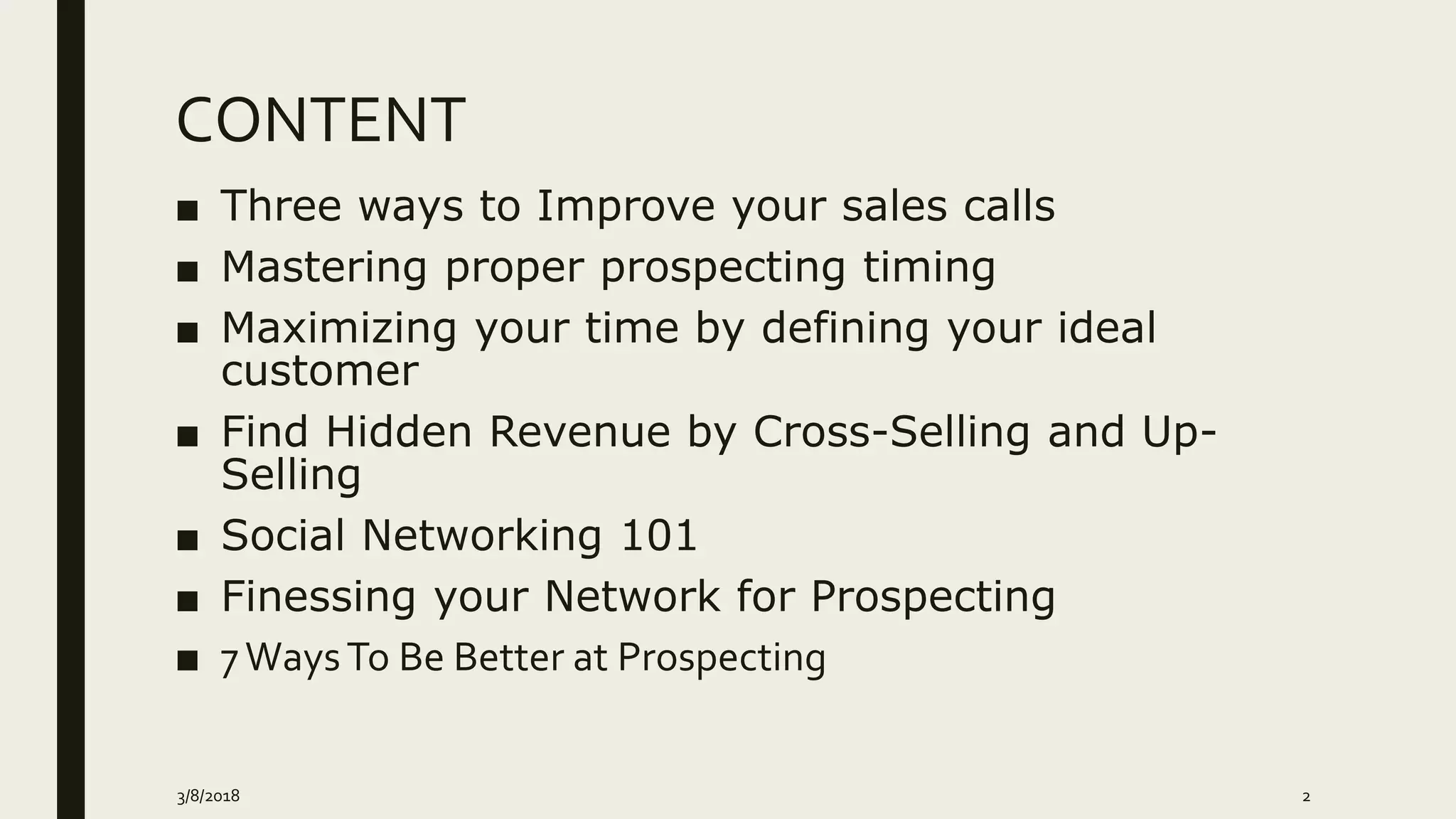 CONTENT

■ Three ways to Improve your sales calls
■ Mastering proper prospecting timing
■ Maximizing your time by defining your ideal customer
■ Find Hidden Revenue by Cross-Selling and Up-Selling
■ Social Networking 101
■ Finessing your Network for Prospecting
■ 7 Ways To Be Better at Prospecting

3/8/2018

2